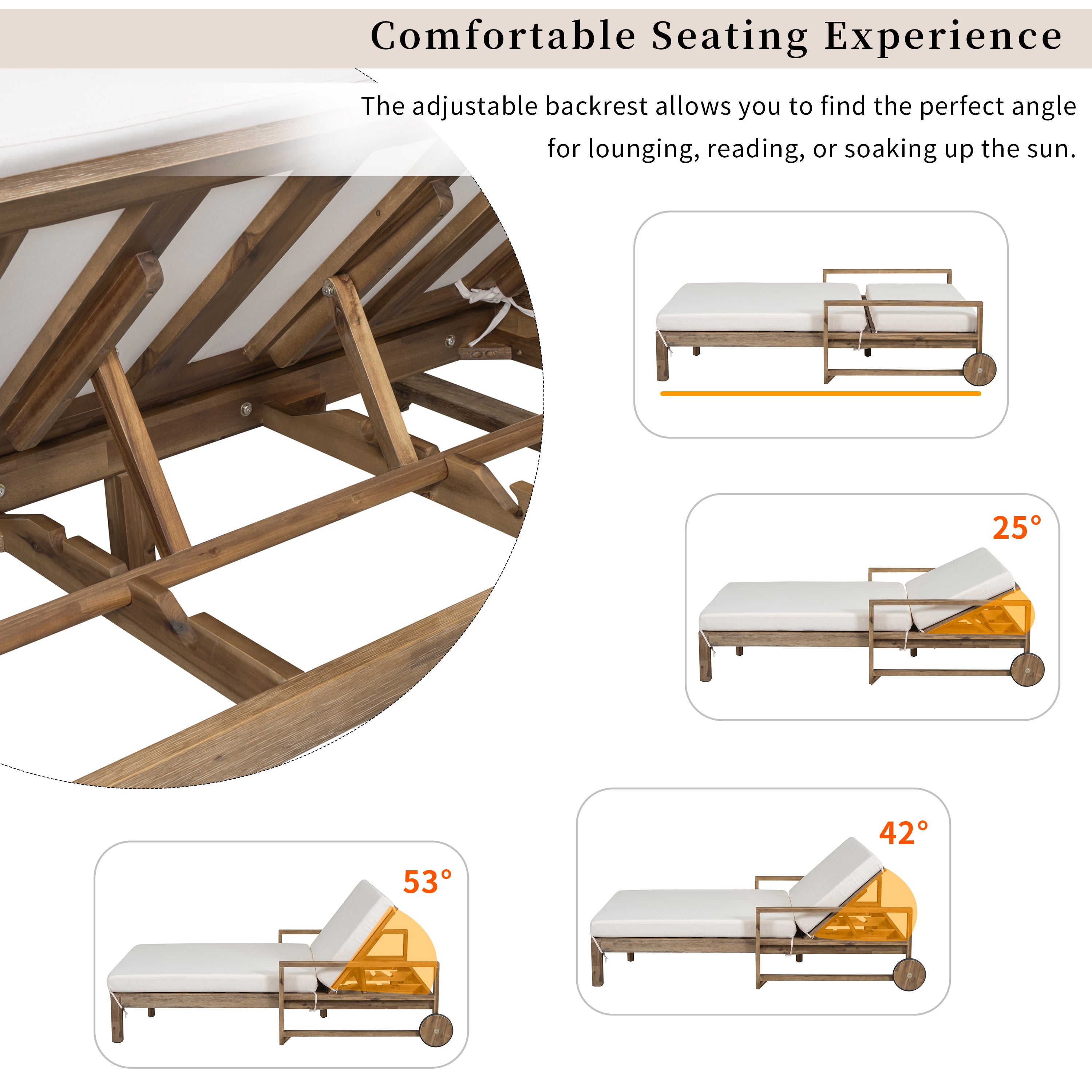 Comfortable Seating Experience

The adjustable backrest allows you to find the perfect angle for lounging, reading, or soaking up the sun.

25°

42°

53°